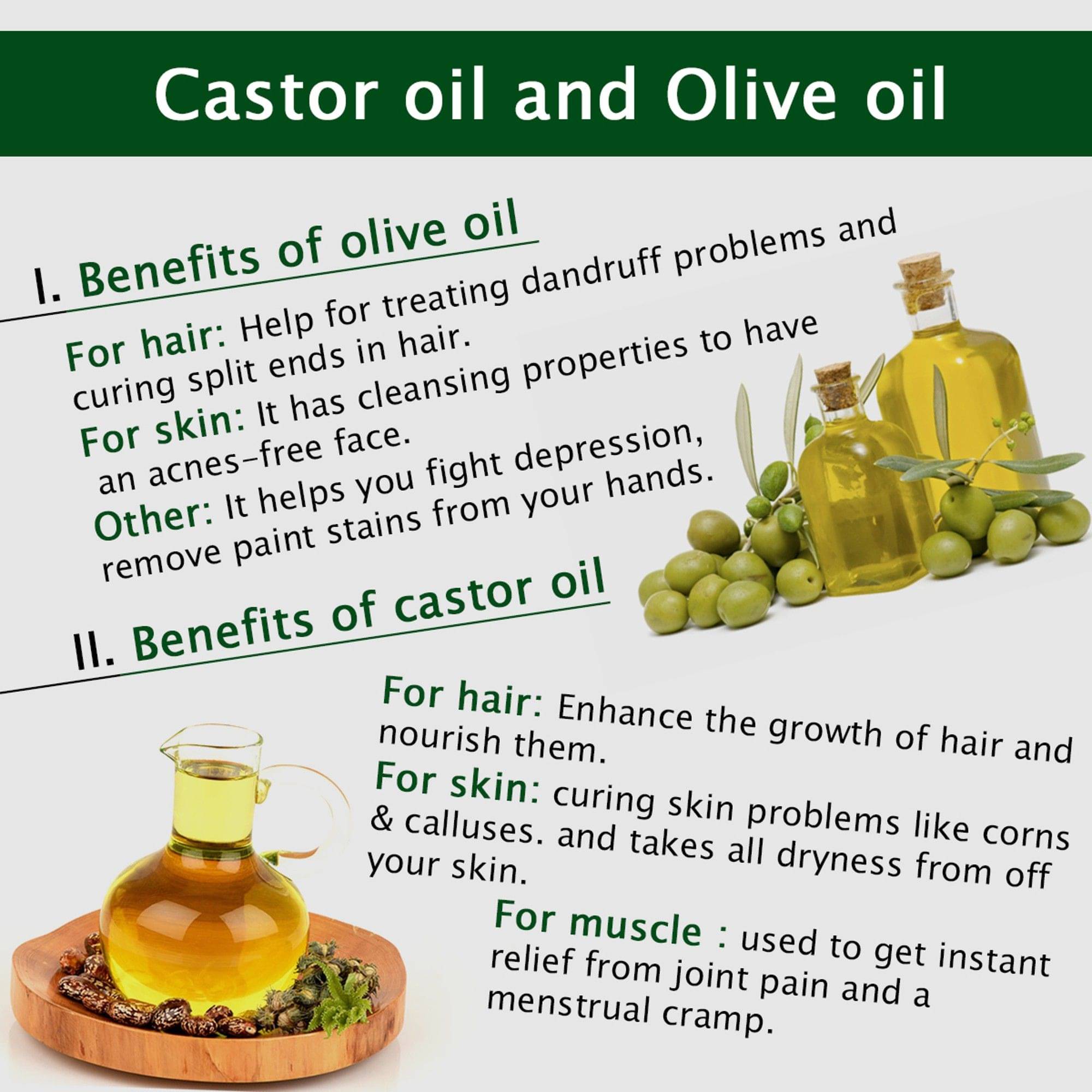 Castor oil and Olive oil

I. Benefits of olive oil

For hair: Help for treating dandruff problems and curing split ends in hair.

For skin: It has cleansing properties to have an acnes-free face.

Other: It helps you fight depression, remove paint stains from your hands.

II. Benefits of castor oil

For hair: Enhance the growth of hair and nourish them.

For skin: curing skin problems like corns & calluses. and takes all dryness from off your skin.

For muscle : used to get instant relief from joint pain and a menstrual cramp.